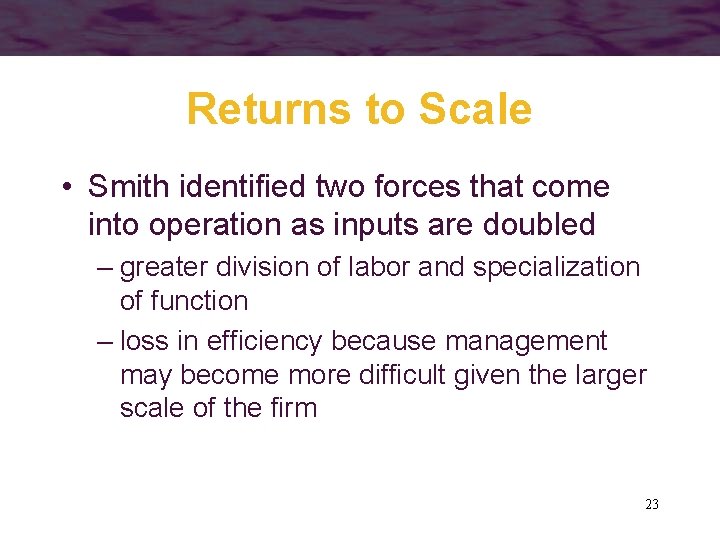 Returns to Scale

• Smith identified two forces that come into operation as inputs are doubled
  – greater division of labor and specialization of function
  – loss in efficiency because management may become more difficult given the larger scale of the firm

23